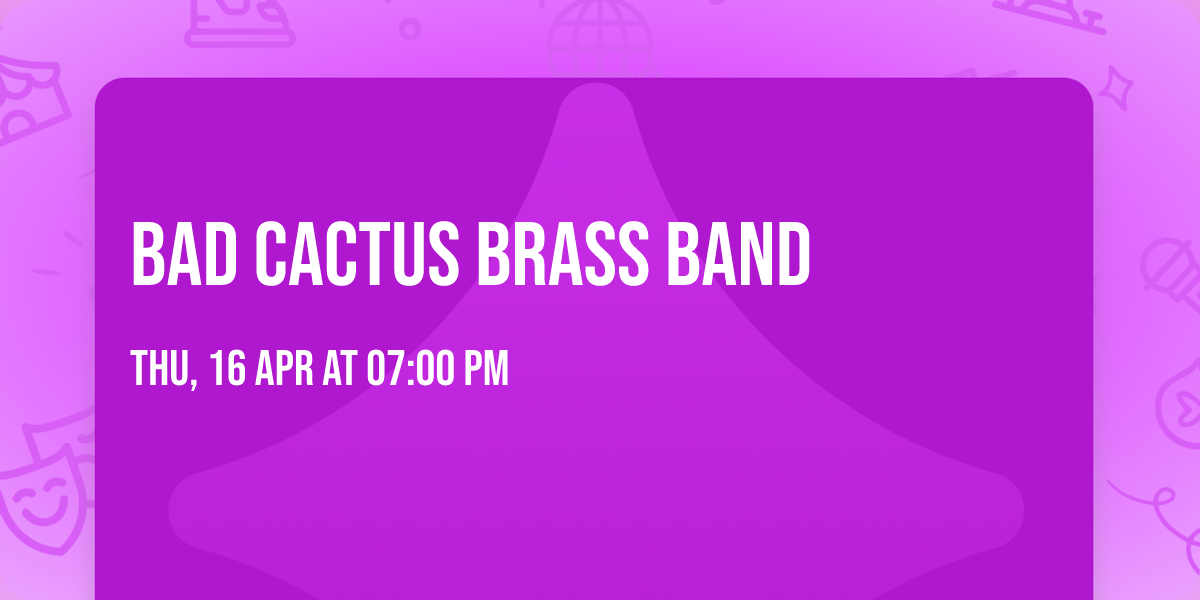 BAD CACTUS BRASS BAND

THU, 16 APR AT 07:00 PM